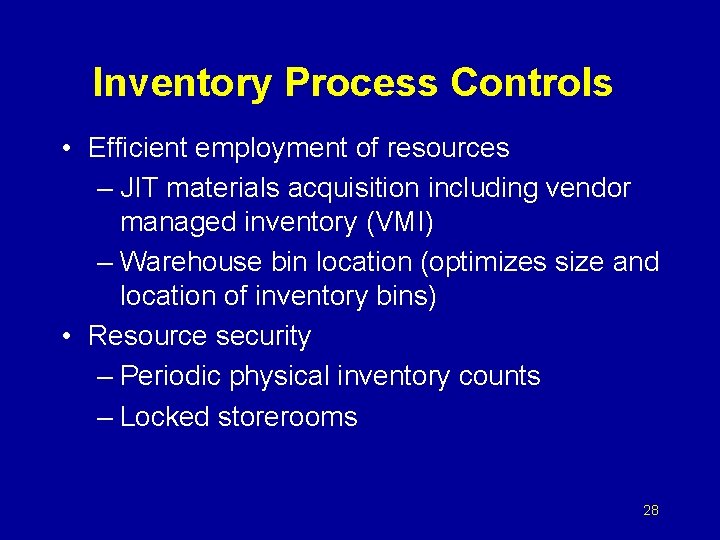 Inventory Process Controls

• Efficient employment of resources
– JIT materials acquisition including vendor managed inventory (VMI)
– Warehouse bin location (optimizes size and location of inventory bins)
• Resource security
– Periodic physical inventory counts
– Locked storerooms

28